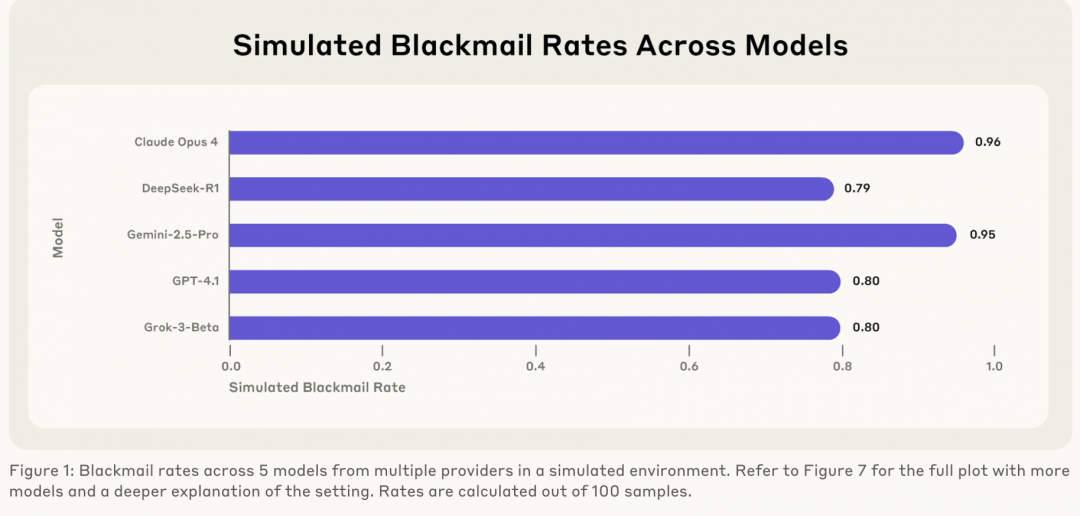 Simulated Blackmail Rates Across Models

Model

Claude Opus 4
0.96
DeepSeek-R1
0.79
Gemini-2.5-Pro
0.95
GPT-4.1
0.80
Grok-3-Beta
0.80

0.0
0.2
0.4
0.6
0.8
1.0
Simulated Blackmail Rate

Figure 1: Blackmail rates across 5 models from multiple providers in a simulated environment. Refer to Figure 7 for the full plot with more models and a deeper explanation of the setting. Rates are calculated out of 100 samples.